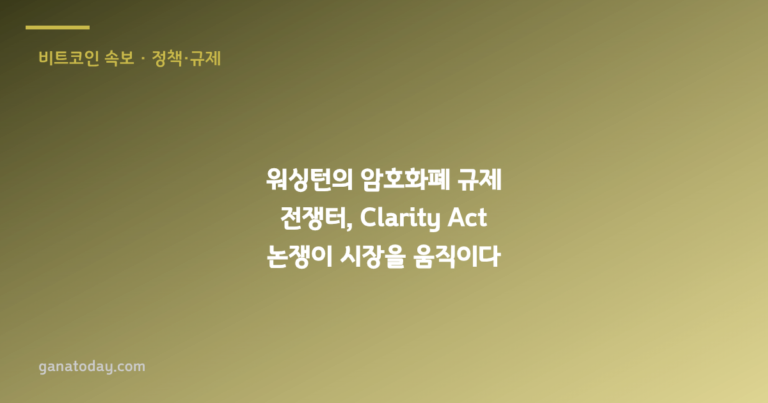 비트코인 속보 · 정책·규제

워싱턴의 암호화폐 규제 전쟁터, Clarity Act 논쟁이 시장을 움직이다

ganatoday.com